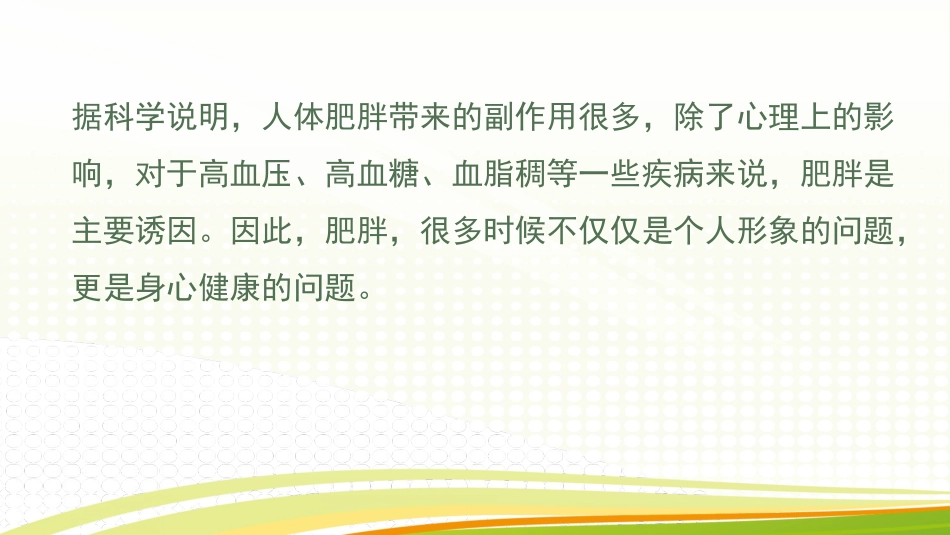 据科学说明，人体肥胖带来的副作用很多，除了心理上的影响，对于高血压、高血糖、血脂稠等一些疾病来说，肥胖是主要诱因。因此，肥胖，很多时候不仅仅是个人形象的问题，更是身心健康的问题。